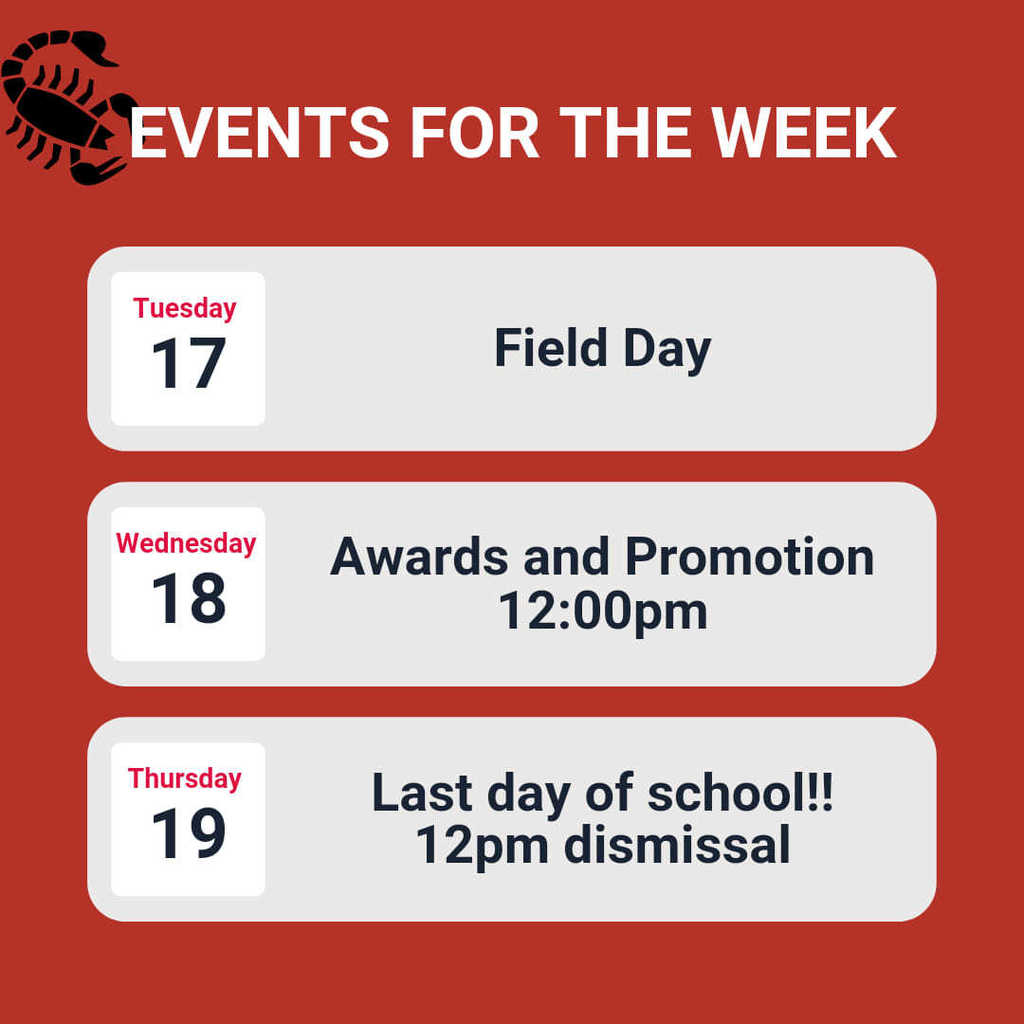 EVENTS FOR THE WEEK

Tuesday
17

Field Day

Wednesday
18

Awards and Promotion
12:00pm

Thursday
19

Last day of school!!
12pm dismissal